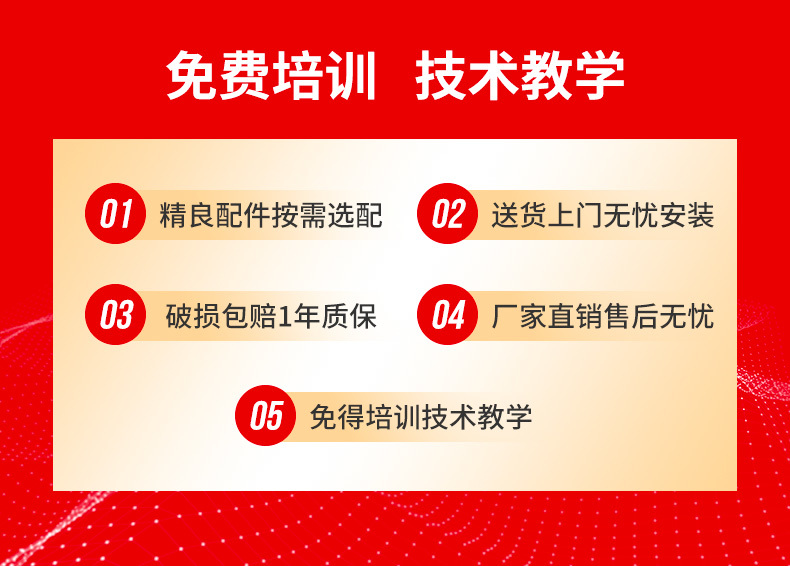 免费培训 技术教学

01 精良配件按需选配

02 送货上门无忧安装

03 破损包赔1年质保

04 厂家直销售后无忧

05 免得培训技术教学